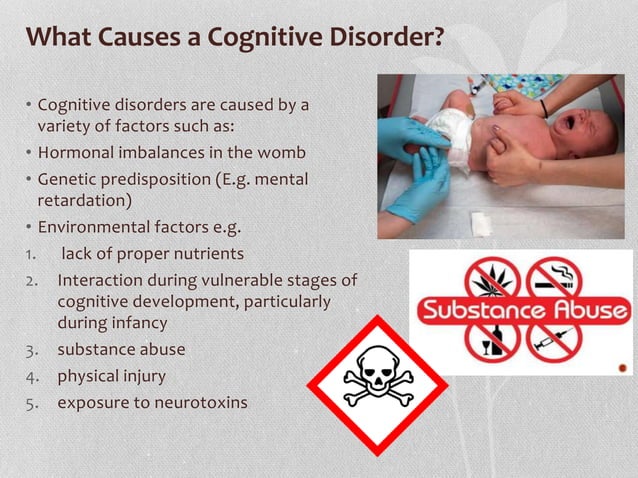 What Causes a Cognitive Disorder?

• Cognitive disorders are caused by a variety of factors such as:
• Hormonal imbalances in the womb
• Genetic predisposition (E.g. mental retardation)
• Environmental factors e.g.
1. lack of proper nutrients
2. Interaction during vulnerable stages of cognitive development, particularly during infancy
3. substance abuse
4. physical injury
5. exposure to neurotoxins

Substance Abuse